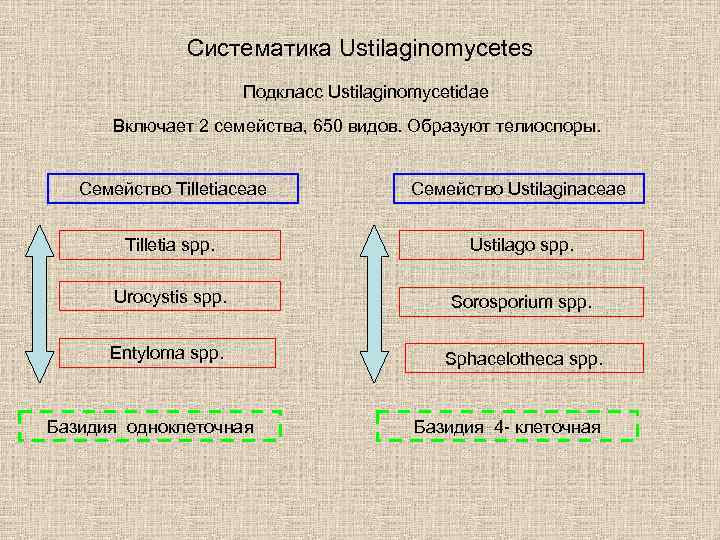 Систематика Ustilaginomycetes

Подкласс Ustilaginomycetidae

Включает 2 семейства, 650 видов. Образуют телиоспоры.

Семейство Tilletiaceae

Tilletia spp.

Urocystis spp.

Entyloma spp.

Базидия одноклеточная

Семейство Ustilaginaceae

Ustilago spp.

Sorosporium spp.

Sphacelotheca spp.

Базидия 4- клеточная